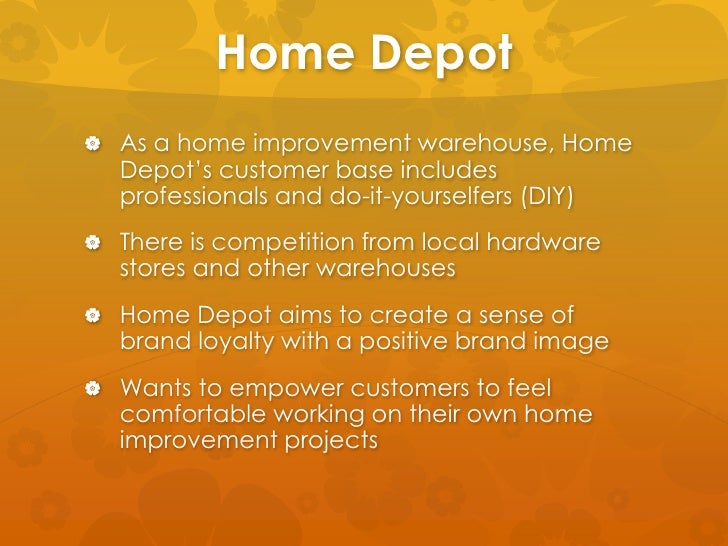 Home Depot

As a home improvement warehouse, Home Depot's customer base includes professionals and do-it-yourselfers (DIY)

There is competition from local hardware stores and other warehouses

Home Depot aims to create a sense of brand loyalty with a positive brand image

Wants to empower customers to feel comfortable working on their own home improvement projects